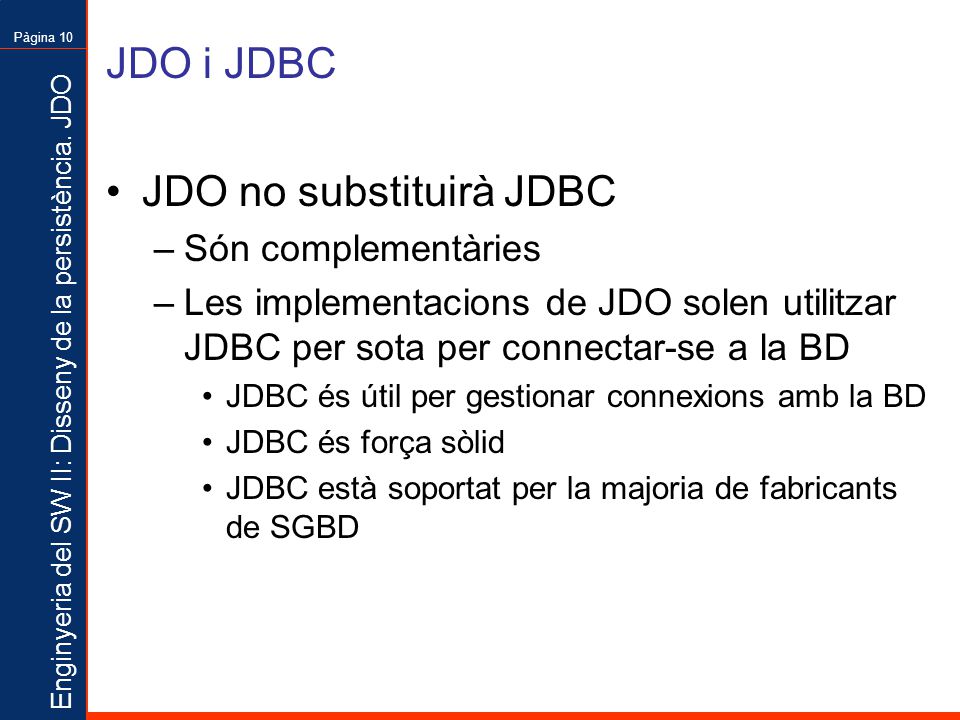 Pàgina 10

Enginyeria del SW II: Disseny de la persistència. JDO

JDO i JDBC

• JDO no substituirà JDBC
– Són complementàries
– Les implementacions de JDO solen utilitzar JDBC per sota per connectar-se a la BD
• JDBC és útil per gestionar connexions amb la BD
• JDBC és força sòlid
• JDBC està soportat per la majoria de fabricants de SGBD